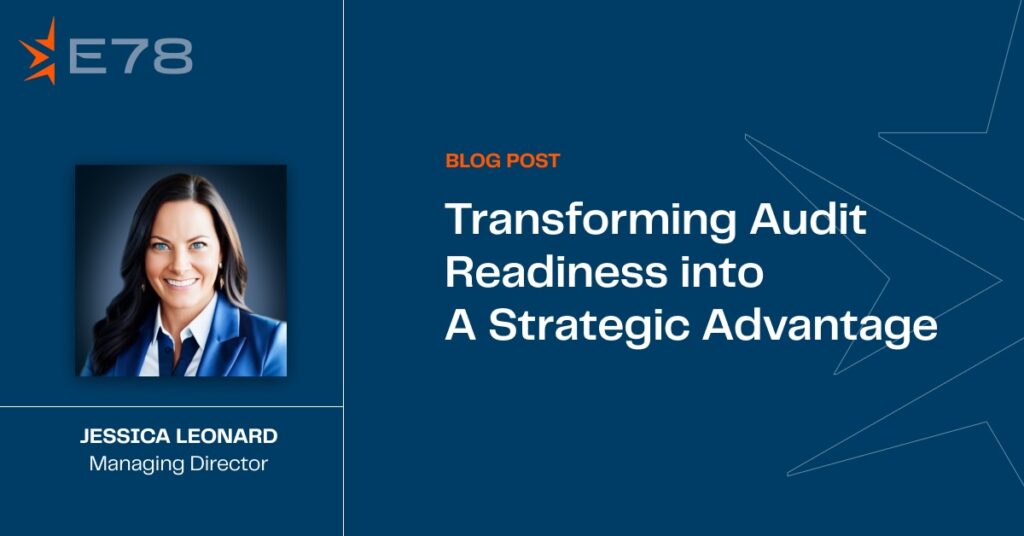 E78

JESSICA LEONARD
Managing Director

BLOG POST

Transforming Audit Readiness into A Strategic Advantage